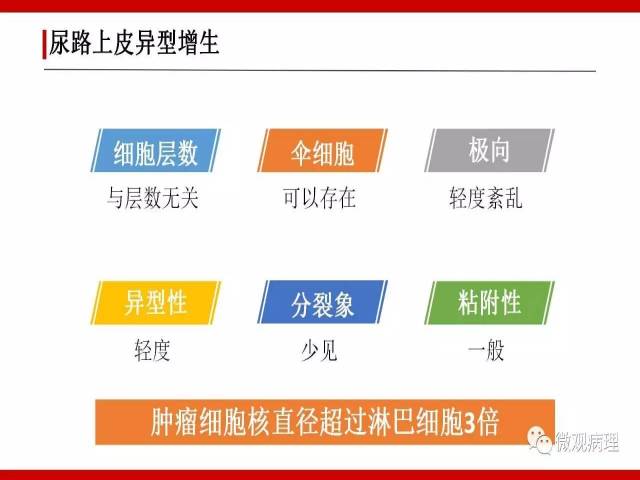 尿路上皮异型增生

细胞层数
与层数无关

伞细胞
可以存在

极向
轻度紊乱

异型性
轻度

分裂象
少见

粘附性
一般

肿瘤细胞核直径超过淋巴细胞3倍

微观病理